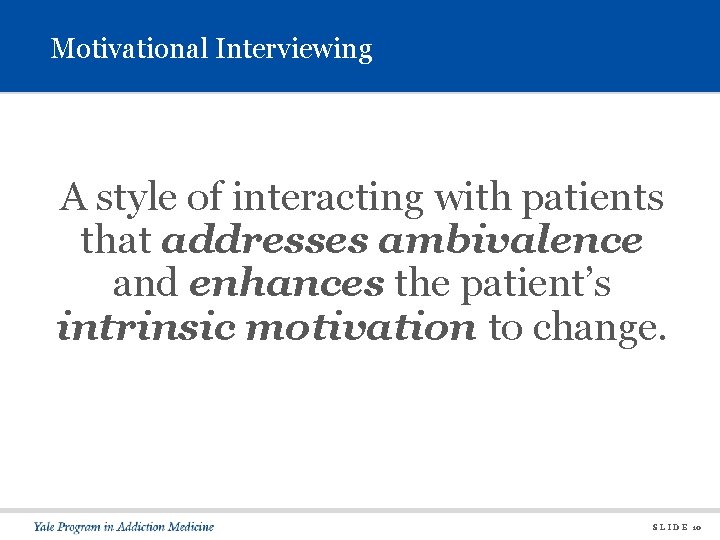 Motivational Interviewing

A style of interacting with patients that addresses ambivalence and enhances the patient's intrinsic motivation to change.

Yale Program in Addiction Medicine

SLIDE 10